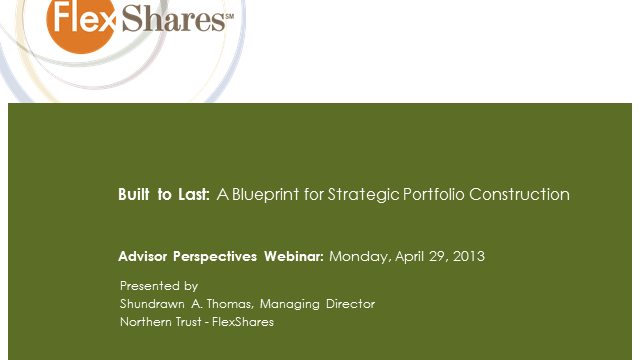 FlexShares℠

Built to Last: A Blueprint for Strategic Portfolio Construction

Advisor Perspectives Webinar: Monday, April 29, 2013

Presented by
Shundrawn A. Thomas, Managing Director
Northern Trust - FlexShares